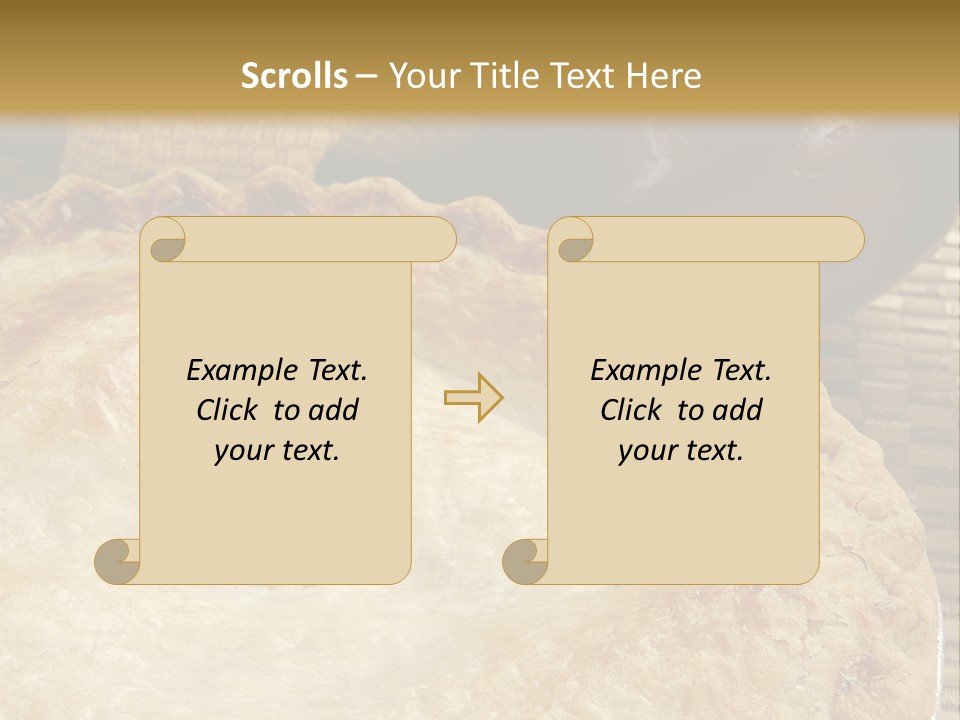 Scrolls – Your Title Text Here

Example Text. Click to add your text.

Example Text. Click to add your text.